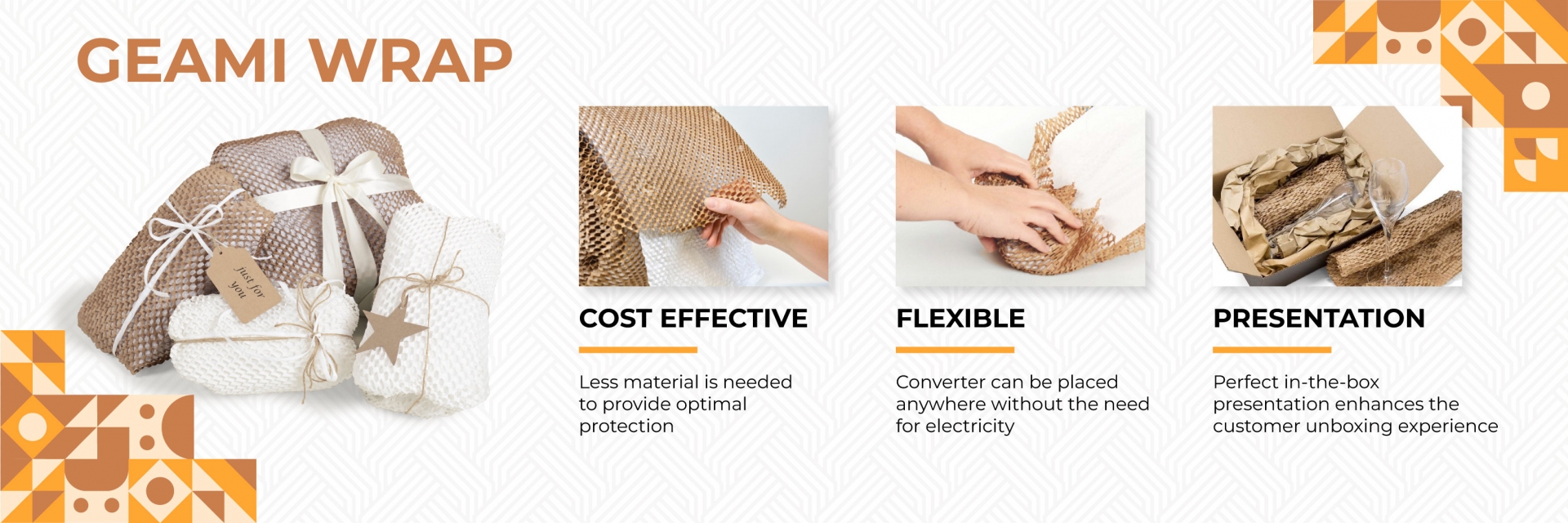 GEAMI WRAP

just for you

COST EFFECTIVE

Less material is needed to provide optimal protection

FLEXIBLE

Converter can be placed anywhere without the need for electricity

PRESENTATION

Perfect in-the-box presentation enhances the customer unboxing experience